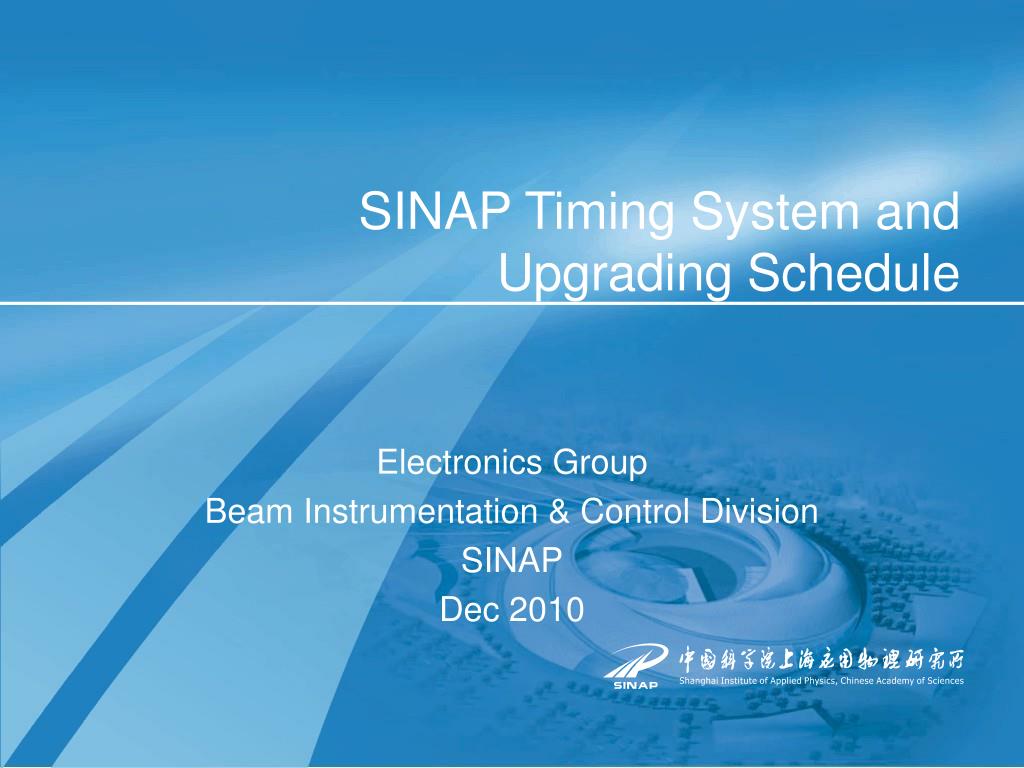 SINAP Timing System and Upgrading Schedule

Electronics Group
Beam Instrumentation & Control Division
SINAP
Dec 2010

SINAP
中国科学院上海应用物理研究所
Shanghai Institute of Applied Physics, Chinese Academy of Sciences